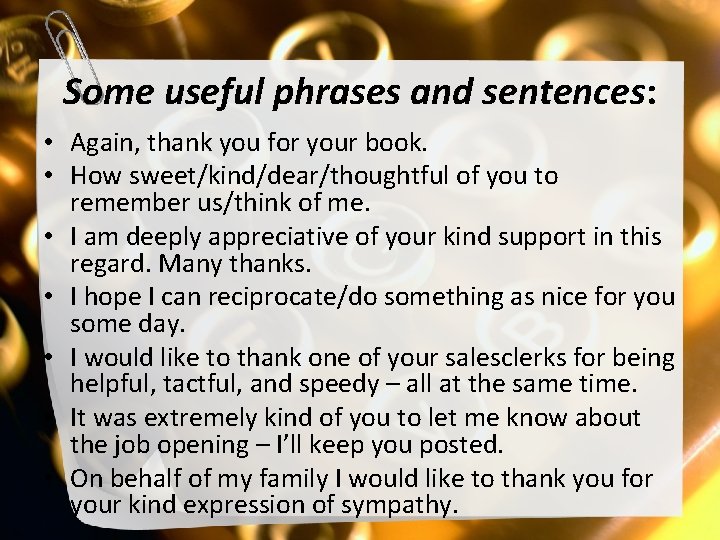 Some useful phrases and sentences:

• Again, thank you for your book.
• How sweet/kind/dear/thoughtful of you to remember us/think of me.
• I am deeply appreciative of your kind support in this regard. Many thanks.
• I hope I can reciprocate/do something as nice for you some day.
• I would like to thank one of your salesclerks for being helpful, tactful, and speedy – all at the same time.

It was extremely kind of you to let me know about the job opening – I'll keep you posted.

On behalf of my family I would like to thank you for your kind expression of sympathy.